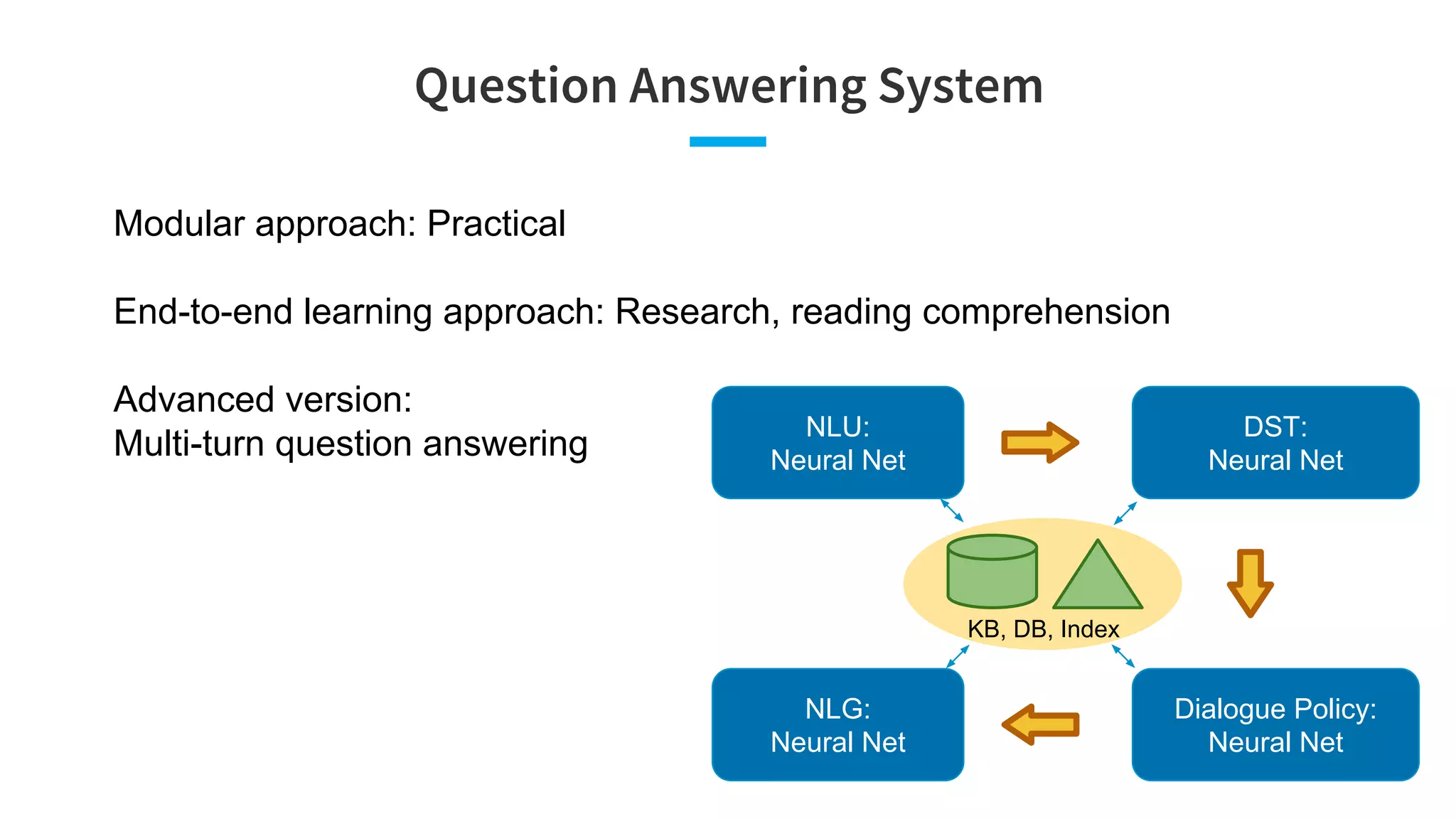 Question Answering System

Modular approach: Practical

End-to-end learning approach: Research, reading comprehension

Advanced version:
Multi-turn question answering

NLU:
Neural Net

DST:
Neural Net

KB, DB, Index

NLG:
Neural Net

Dialogue Policy:
Neural Net